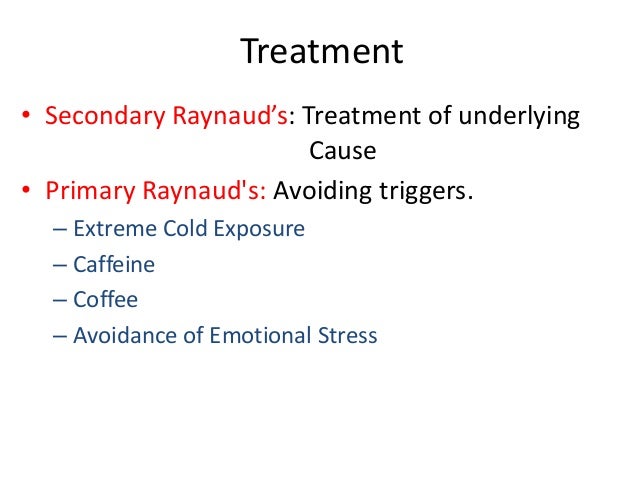 Treatment

• Secondary Raynaud’s: Treatment of underlying Cause
• Primary Raynaud's: Avoiding triggers.
– Extreme Cold Exposure
– Caffeine
– Coffee
– Avoidance of Emotional Stress